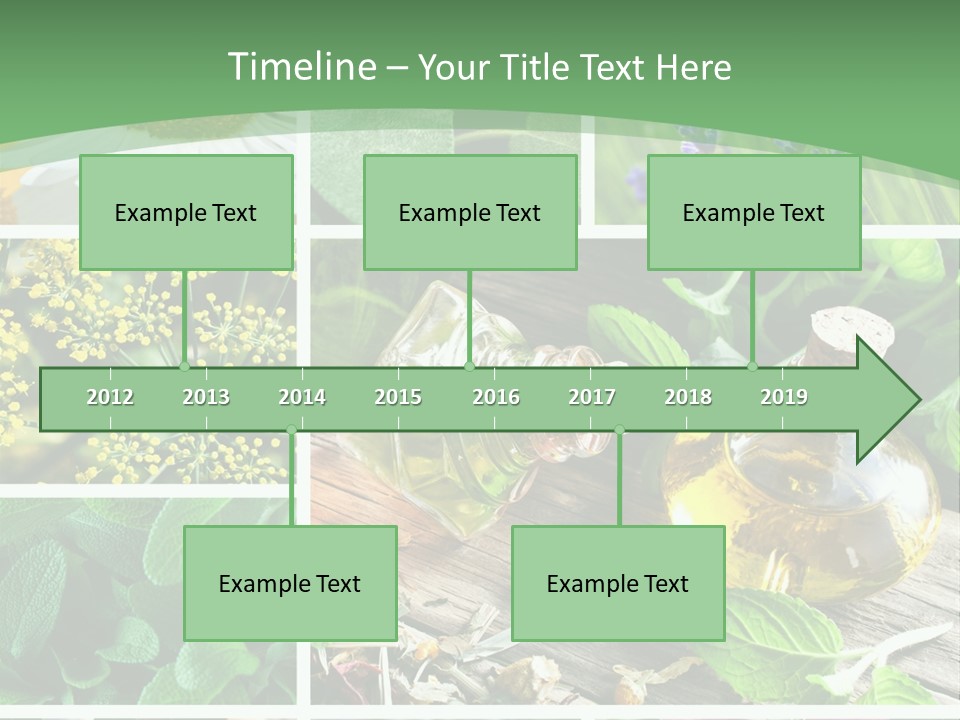 Timeline – Your Title Text Here

Example Text

Example Text

Example Text

2012 2013 2014 2015 2016 2017 2018 2019

Example Text

Example Text